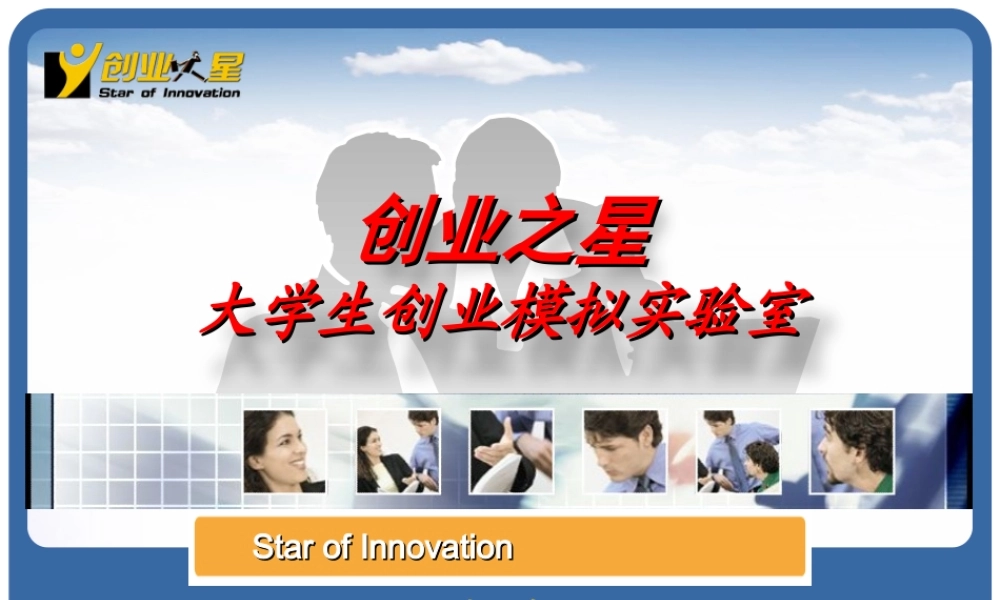 创业之星
Star of Innovation

创业之星
大学生创业模拟实验室

Star of Innovation